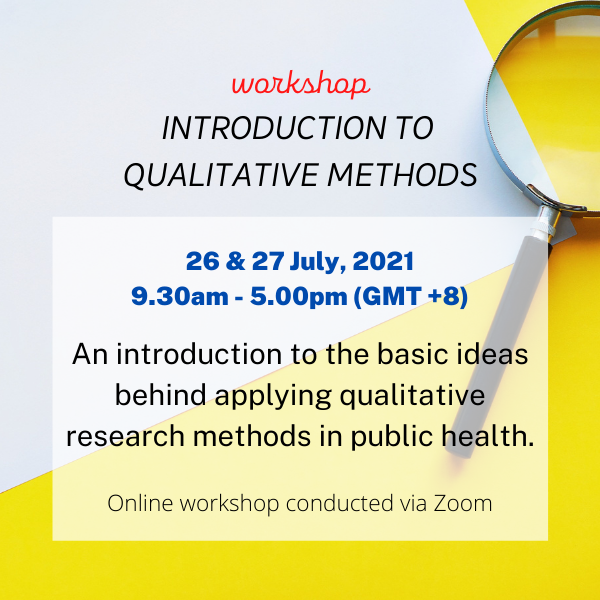 workshop
INTRODUCTION TO QUALITATIVE METHODS

26 & 27 July, 2021
9.30am - 5.00pm (GMT +8)

An introduction to the basic ideas behind applying qualitative research methods in public health.

Online workshop conducted via Zoom